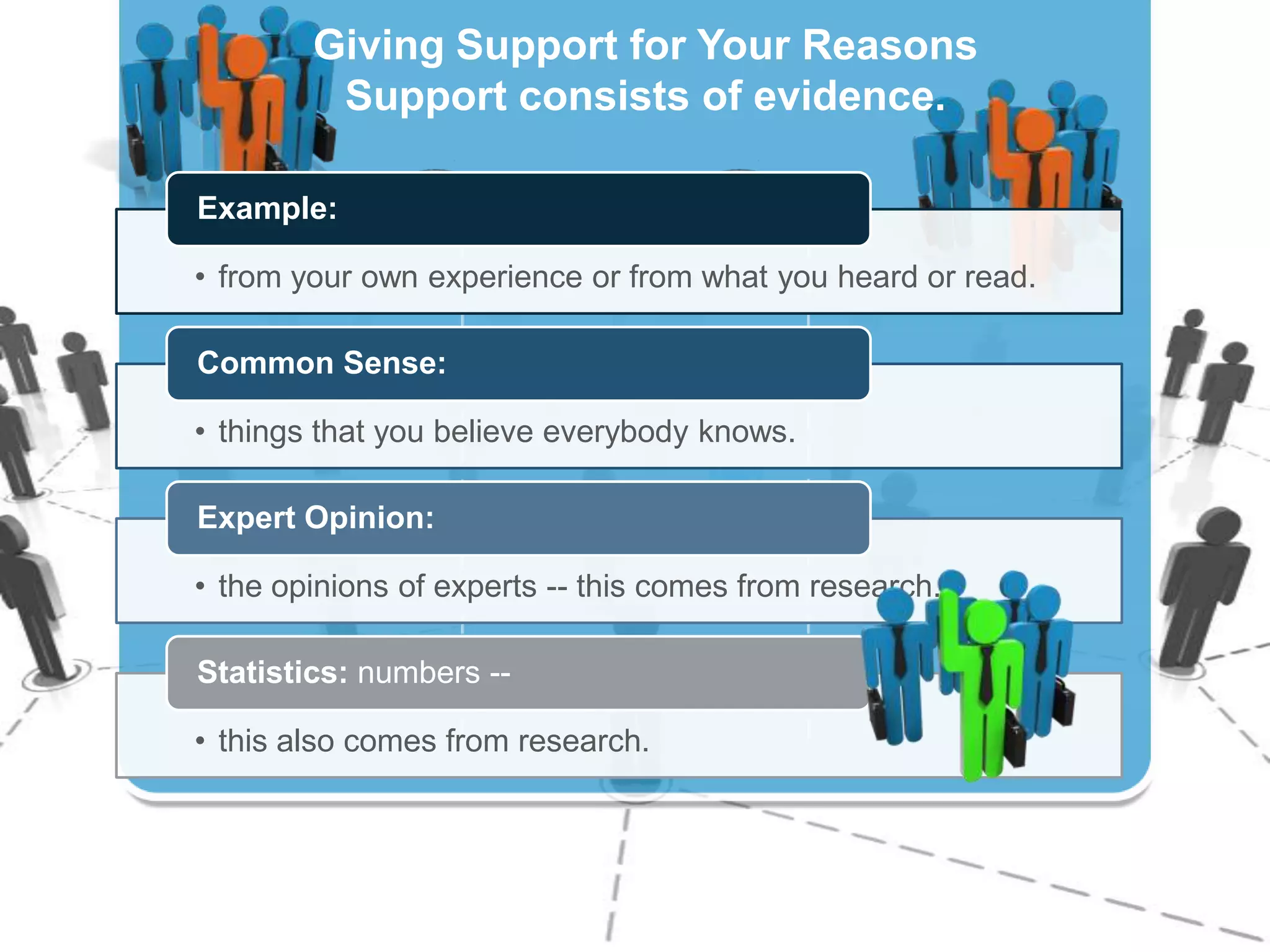 Giving Support for Your Reasons
Support consists of evidence.

Example:

• from your own experience or from what you heard or read.

Common Sense:

• things that you believe everybody knows.

Expert Opinion:

• the opinions of experts -- this comes from research.

Statistics: numbers --

• this also comes from research.